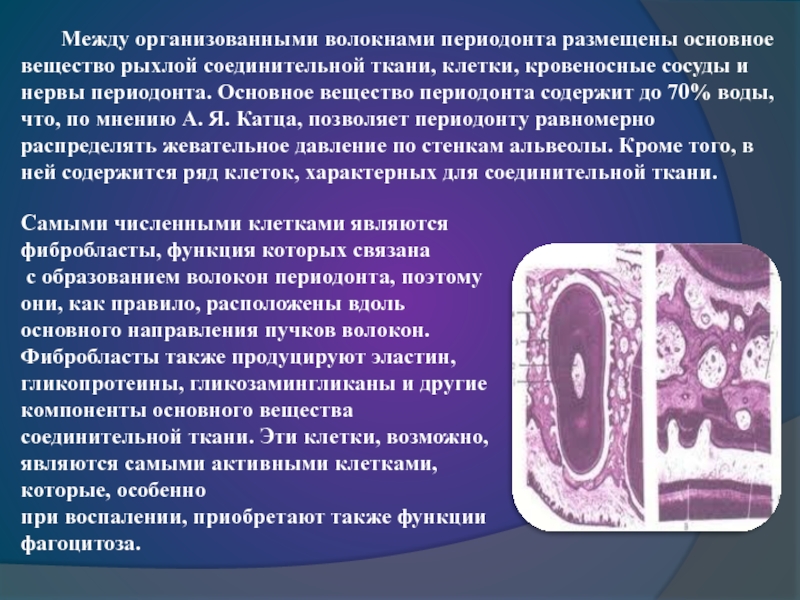 Между организованными волокнами периодонта размещены основное вещество рыхлой соединительной ткани, клетки, кровеносные сосуды и нервы периодонта. Основное вещество периодонта содержит до 70% воды, что, по мнению А. Я. Катца, позволяет периодонту равномерно распределять жевательное давление по стенкам альвеолы. Кроме того, в ней содержится ряд клеток, характерных для соединительной ткани.

Самыми численными клетками являются фибробласты, функция которых связана с образованием волокон периодонта, поэтому они, как правило, расположены вдоль основного направления пучков волокон. Фибробласты также продуцируют эластин, гликопротеины, гликозамингликаны и другие компоненты основного вещества соединительной ткани. Эти клетки, возможно, являются самыми активными клетками, которые, особенно при воспалении, приобретают также функции фагоцитоза.